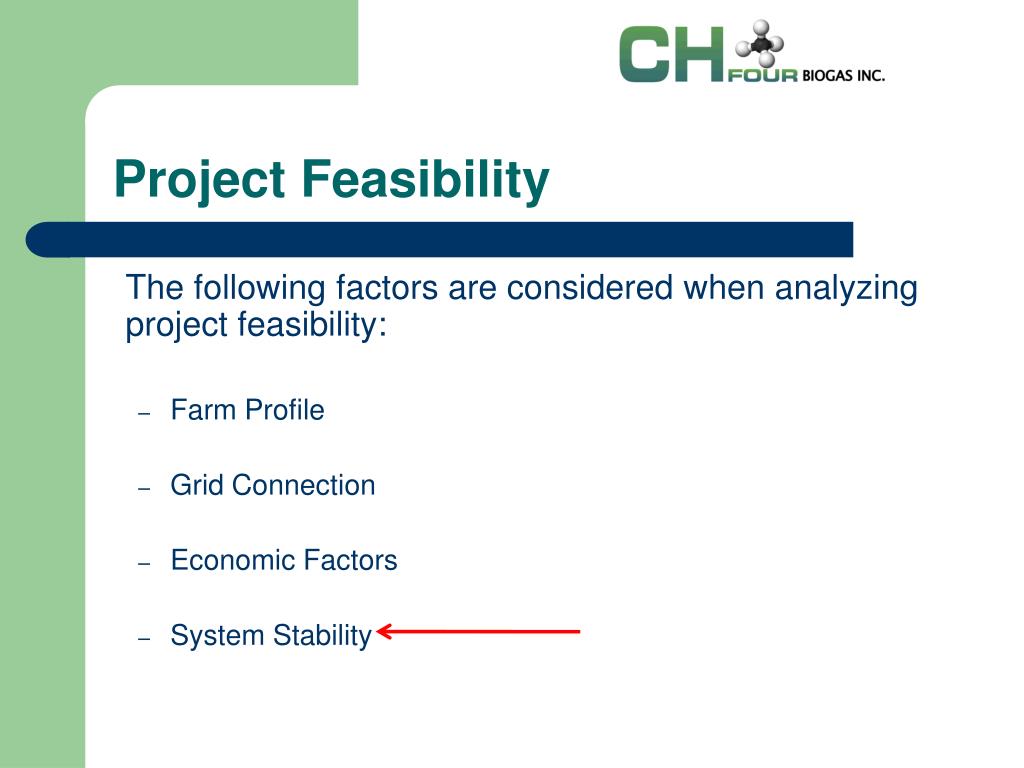 CH FOUR BIOGAS INC.

Project Feasibility

The following factors are considered when analyzing project feasibility:

– Farm Profile

– Grid Connection

– Economic Factors

– System Stability